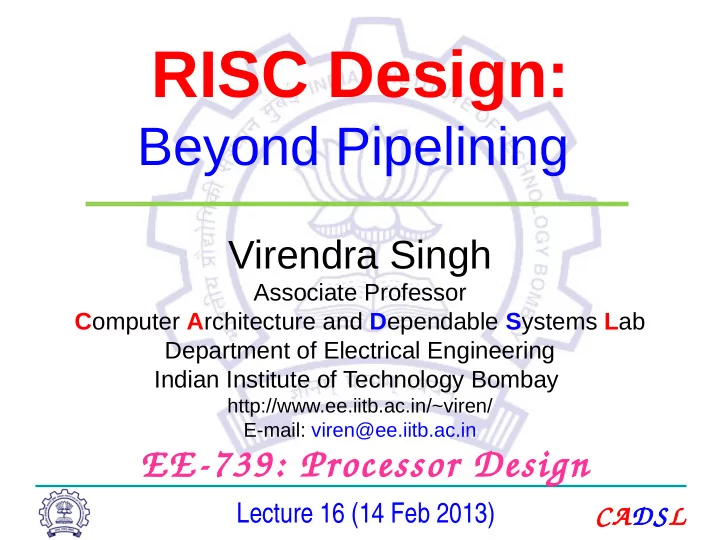 RISC Design:
Beyond Pipelining

Virendra Singh
Associate Professor
Computer Architecture and Dependable Systems Lab
Department of Electrical Engineering
Indian Institute of Technology Bombay
http://www.ee.iitb.ac.in/~viren/
E-mail: viren@ee.iitb.ac.in

EE-739: Processor Design

Lecture 16 (14 Feb 2013)

CADSL